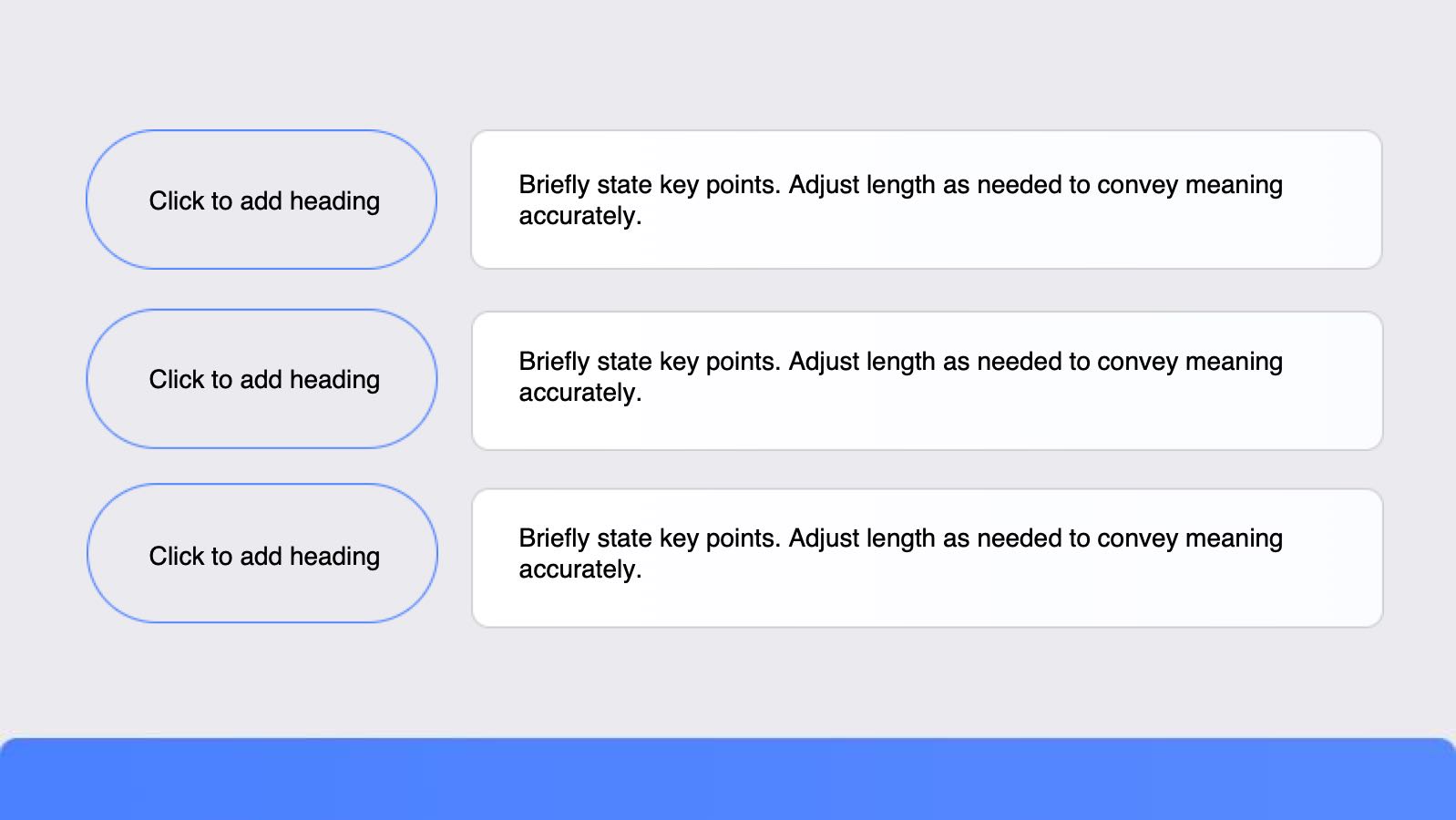 Click to add heading

Briefly state key points. Adjust length as needed to convey meaning accurately.

Click to add heading

Briefly state key points. Adjust length as needed to convey meaning accurately.

Click to add heading

Briefly state key points. Adjust length as needed to convey meaning accurately.